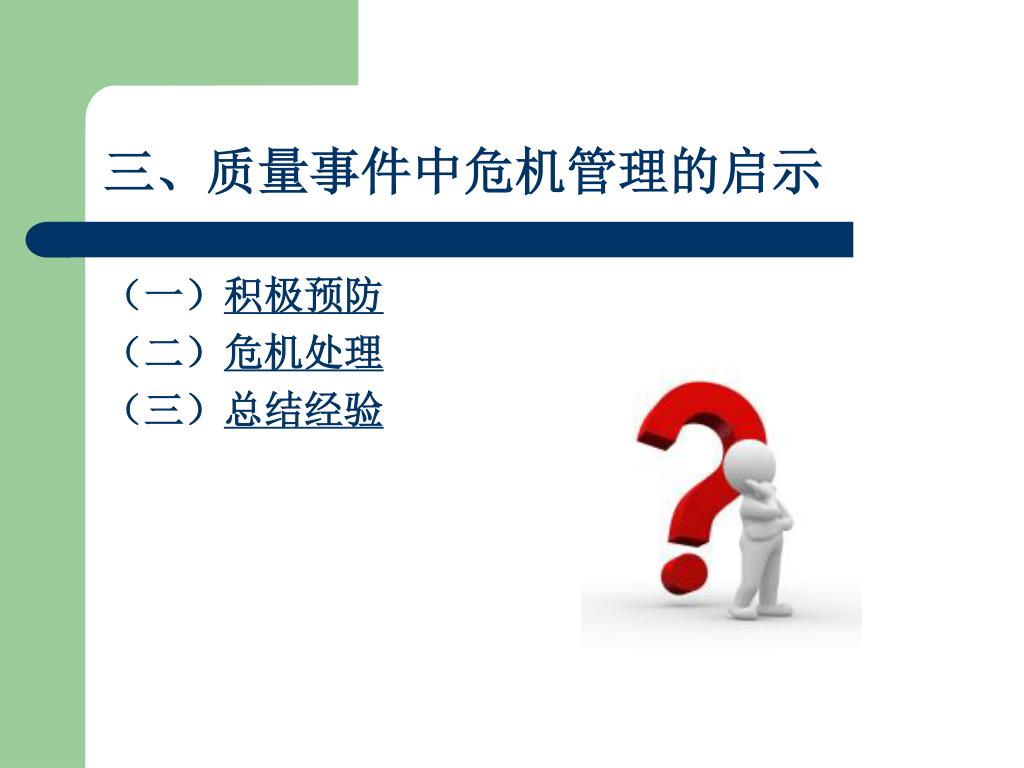 三、质量事件中危机管理的启示

（一）积极预防
（二）危机处理
（三）总结经验